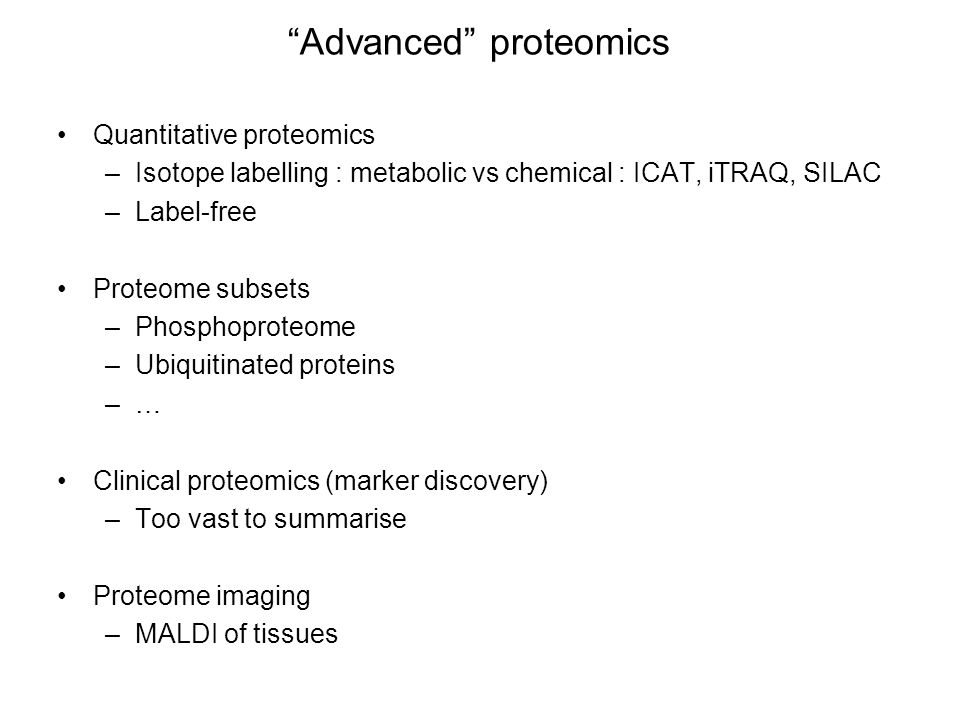 “Advanced” proteomics

• Quantitative proteomics
– Isotope labelling : metabolic vs chemical : ICAT, iTRAQ, SILAC
– Label-free

• Proteome subsets
– Phosphoproteome
– Ubiquitinated proteins
– …

• Clinical proteomics (marker discovery)
– Too vast to summarise

• Proteome imaging
– MALDI of tissues